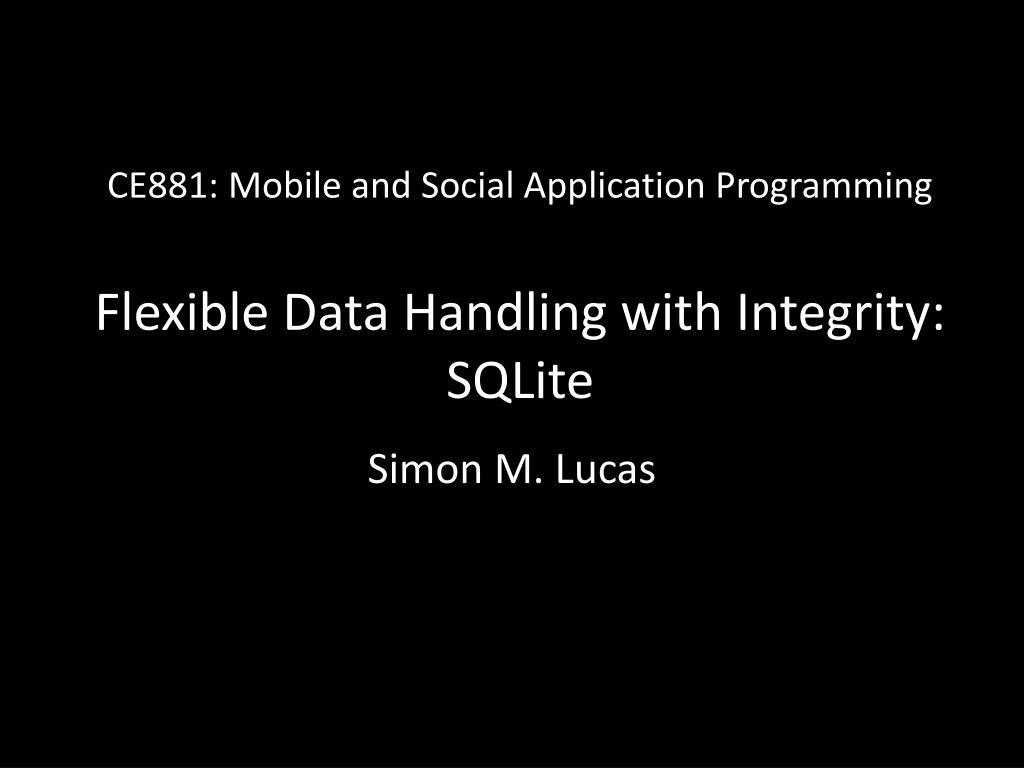 CE881: Mobile and Social Application Programming

Flexible Data Handling with Integrity: SQLite

Simon M. Lucas